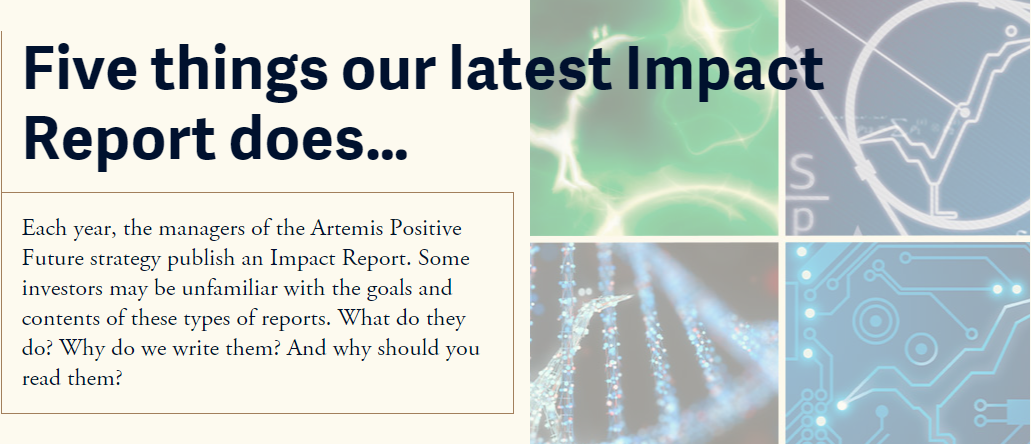 Five things our latest Impact Report does...

Each year, the managers of the Artemis Positive Future strategy publish an Impact Report. Some investors may be unfamiliar with the goals and contents of these types of reports. What do they do? Why do we write them? And why should you read them?